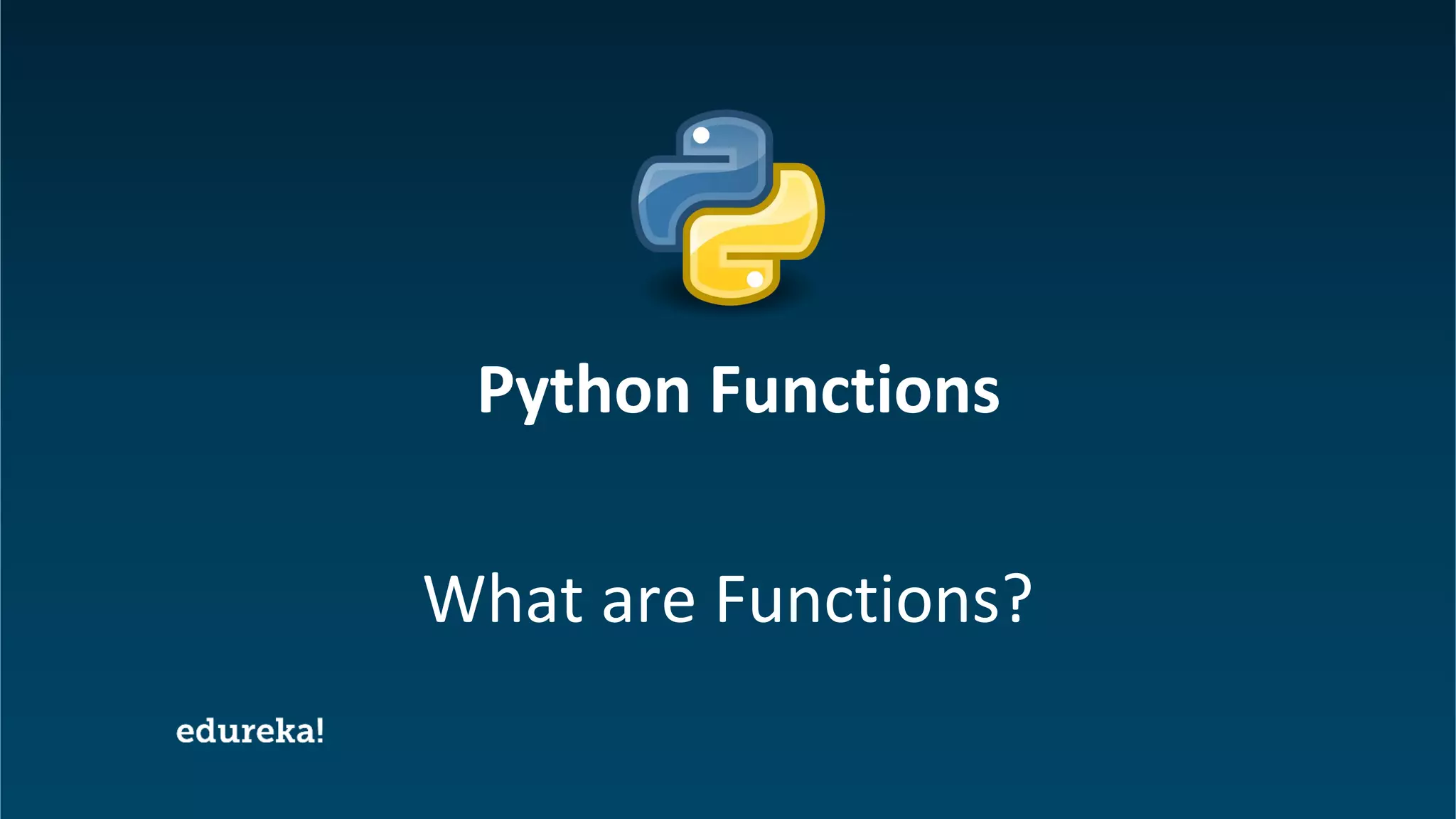 Python Functions

What are Functions?

edureka!